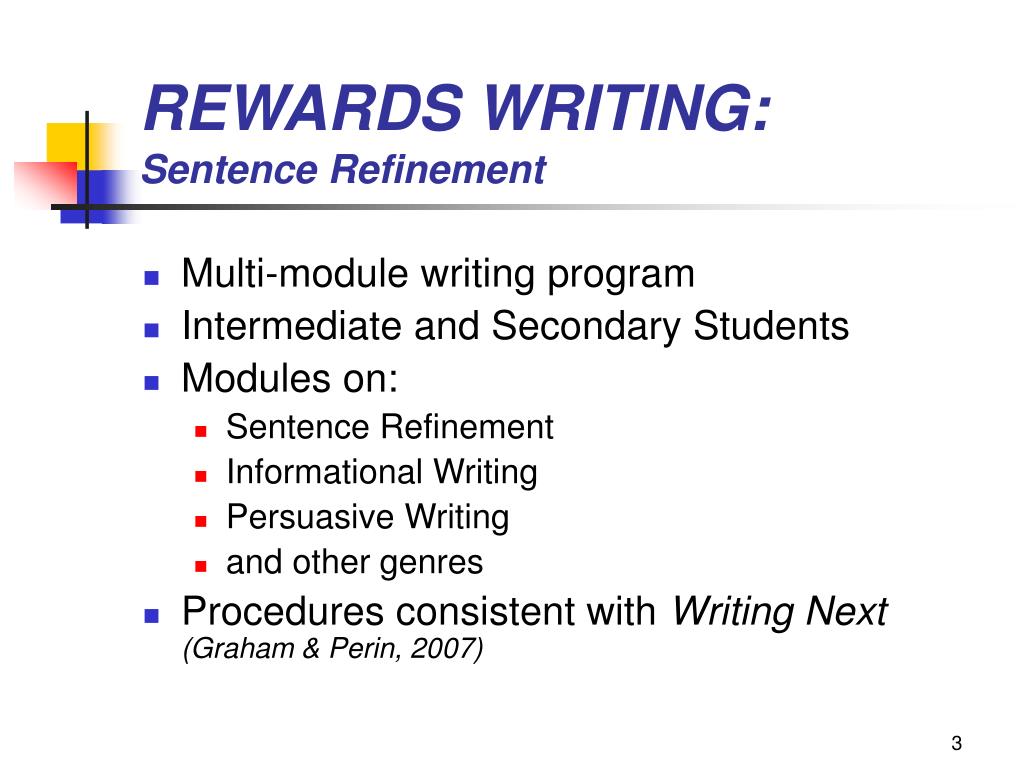 REWARDS WRITING:
Sentence Refinement

- Multi-module writing program
- Intermediate and Secondary Students
- Modules on:
  - Sentence Refinement
  - Informational Writing
  - Persuasive Writing
  - and other genres
- Procedures consistent with Writing Next (Graham & Perin, 2007)

3